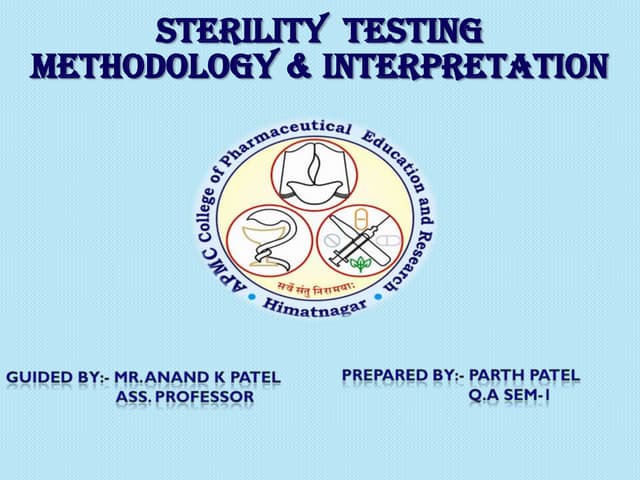 STERILITY TESTING METHODOLOGY & INTERPRETATION

APMC College of Pharmaceutical Education and Research
सर्वे संतु निरामयाः
Himatnagar

GUIDED BY:- MR. ANAND K PATEL
ASS. PROFESSOR

PREPARED BY:- PARTH PATEL
Q.A SEM-1